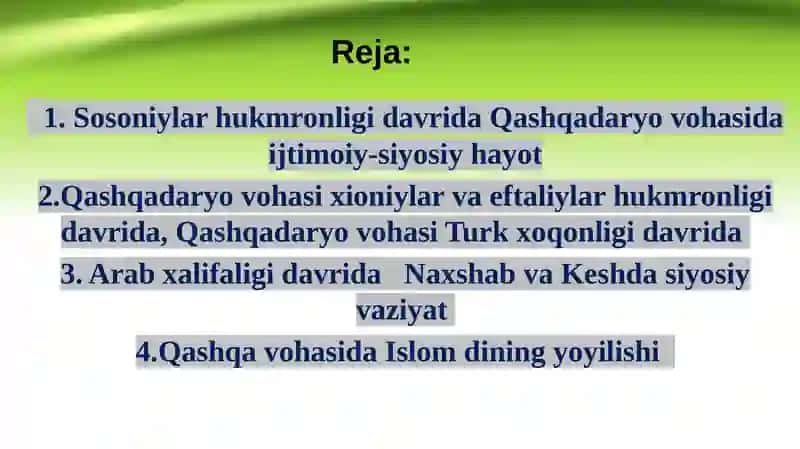 Reja:

1. Sosoniylar hukmronligi davrida Qashqadaryo vohasida ijtimoiy-siyosiy hayot

2.Qashqadaryo vohasi xioniylar va eftaliylar hukmronligi davrida, Qashqadaryo vohasi Turk xoqonligi davrida

3. Arab xalifaligi davrida Naxshab va Keshda siyosiy vaziyat

4.Qashqa vohasida Islom dining yoyilishi